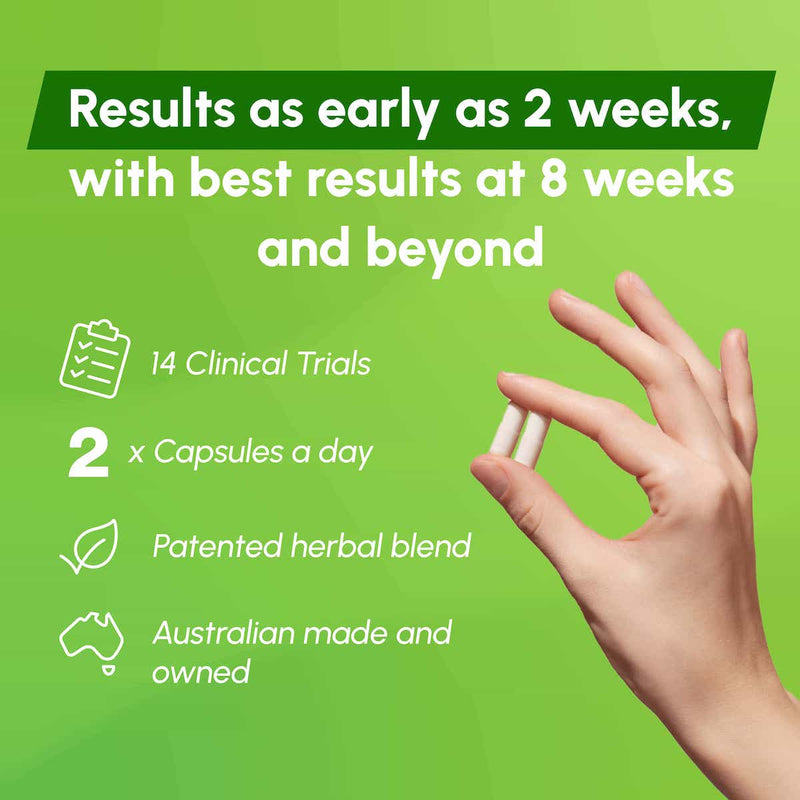 Results as early as 2 weeks, with best results at 8 weeks and beyond

14 Clinical Trials

2 x Capsules a day

Patented herbal blend

Australian made and owned